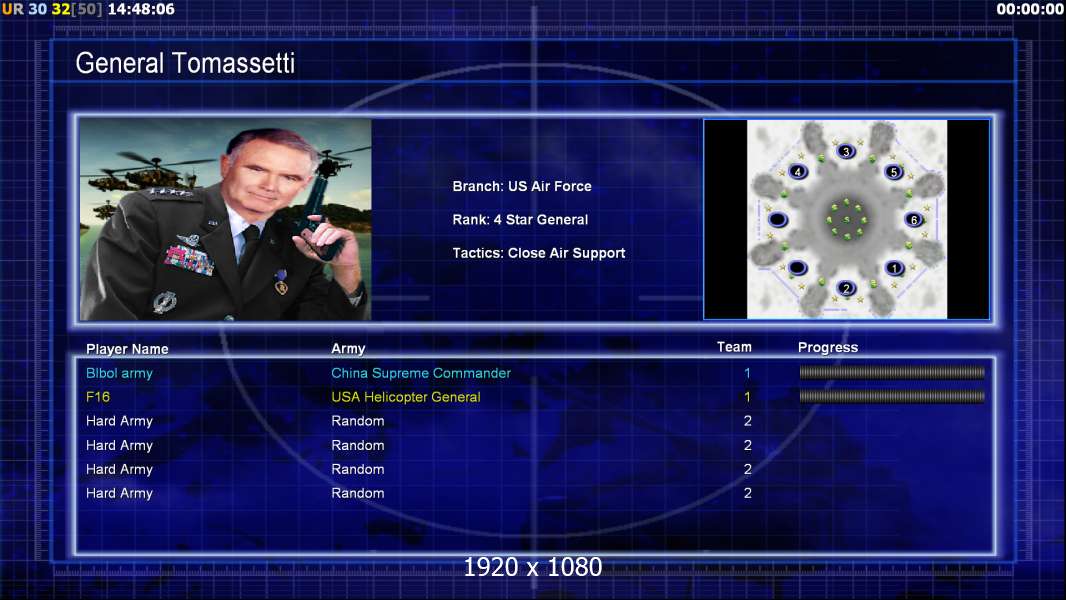 UR 30 32[50] 14:48:06

00:00:00

General Tomassetti

Branch: US Air Force

Rank: 4 Star General

Tactics: Close Air Support

3
4
5
6
1
2

| Player Name | Army | Team | Progress |
|---|---|---|---|
| Blbol army | China Supreme Commander | 1 | |
| F16 | USA Helicopter General | 1 | |
| Hard Army | Random | 2 | |
| Hard Army | Random | 2 | |
| Hard Army | Random | 2 | |
| Hard Army | Random | 2 | |

1920 x 1080